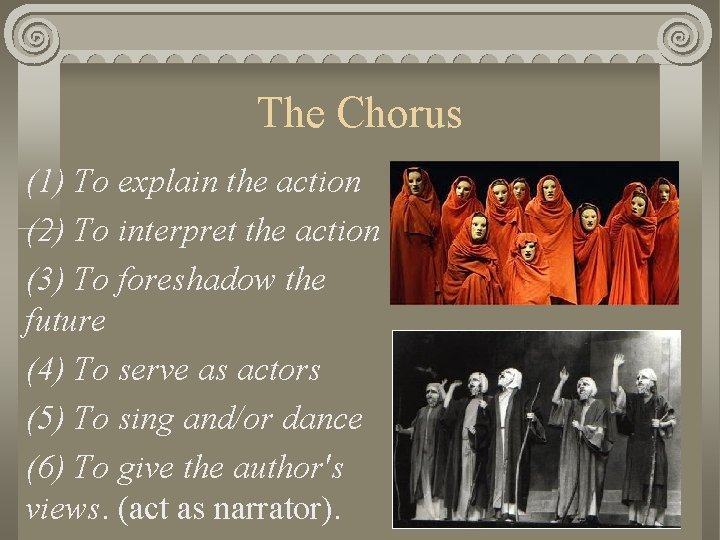 The Chorus

(1) To explain the action

(2) To interpret the action

(3) To foreshadow the future

(4) To serve as actors

(5) To sing and/or dance

(6) To give the author's views. (act as narrator).